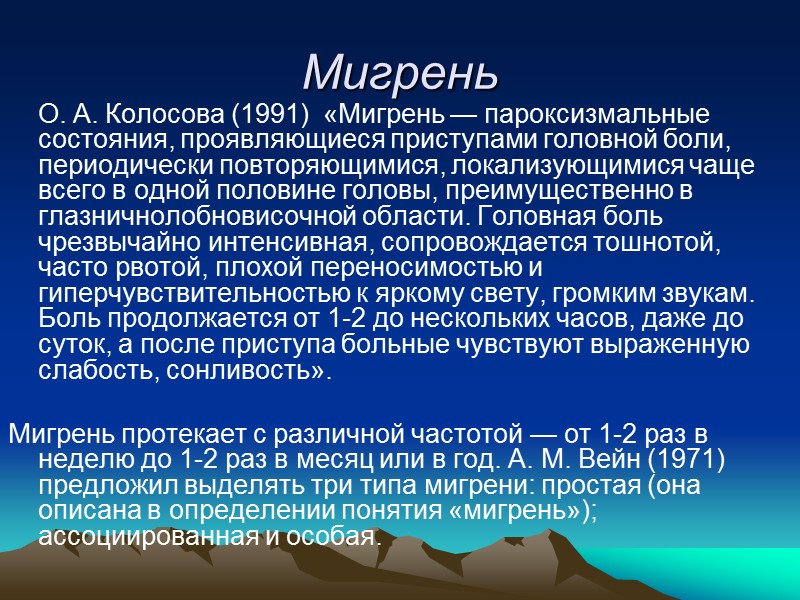 Мигрень

О. А. Колосова (1991) «Мигрень — пароксизмальные состояния, проявляющиеся приступами головной боли, периодически повторяющимися, локализующимися чаще всего в одной половине головы, преимущественно в глазничнолобновисочной области. Головная боль чрезвычайно интенсивная, сопровождается тошнотой, часто рвотой, плохой переносимостью и гиперчувствительностью к яркому свету, громким звукам. Боль продолжается от 1-2 до нескольких часов, даже до суток, а после приступа больные чувствуют выраженную слабость, сонливость».

Мигрень протекает с различной частотой — от 1-2 раз в неделю до 1-2 раз в месяц или в год. А. М. Вейн (1971) предложил выделять три типа мигрени: простая (она описана в определении понятия «мигрень»); ассоциированная и особая.